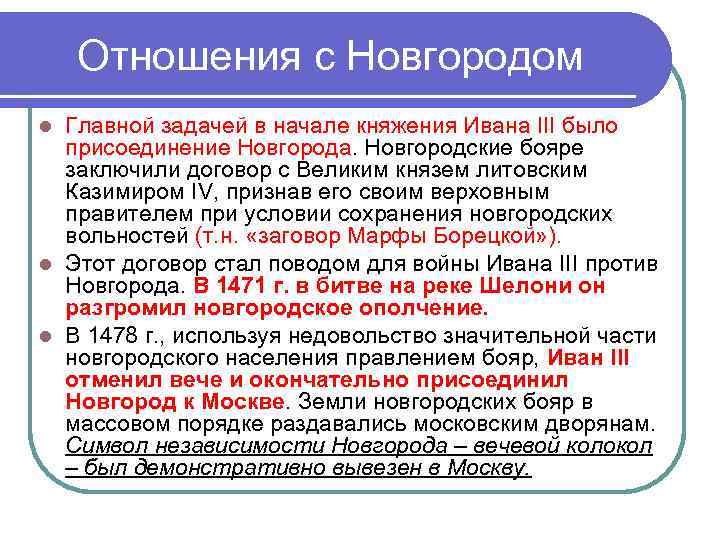 Отношения с Новгородом

Главной задачей в начале княжения Ивана III было присоединение Новгорода. Новгородские бояре заключили договор с Великим князем литовским Казимиром IV, признав его своим верховным правителем при условии сохранения новгородских вольностей (т.н. «заговор Марфы Борецкой»).

Этот договор стал поводом для войны Ивана III против Новгорода. В 1471 г. в битве на реке Шелони он разгромил новгородское ополчение.

В 1478 г., используя недовольство значительной части новгородского населения правлением бояр, Иван III отменил вече и окончательно присоединил Новгород к Москве. Земли новгородских бояр в массовом порядке раздавались московским дворянам. Символ независимости Новгорода – вечевой колокол – был демонстративно вывезен в Москву.